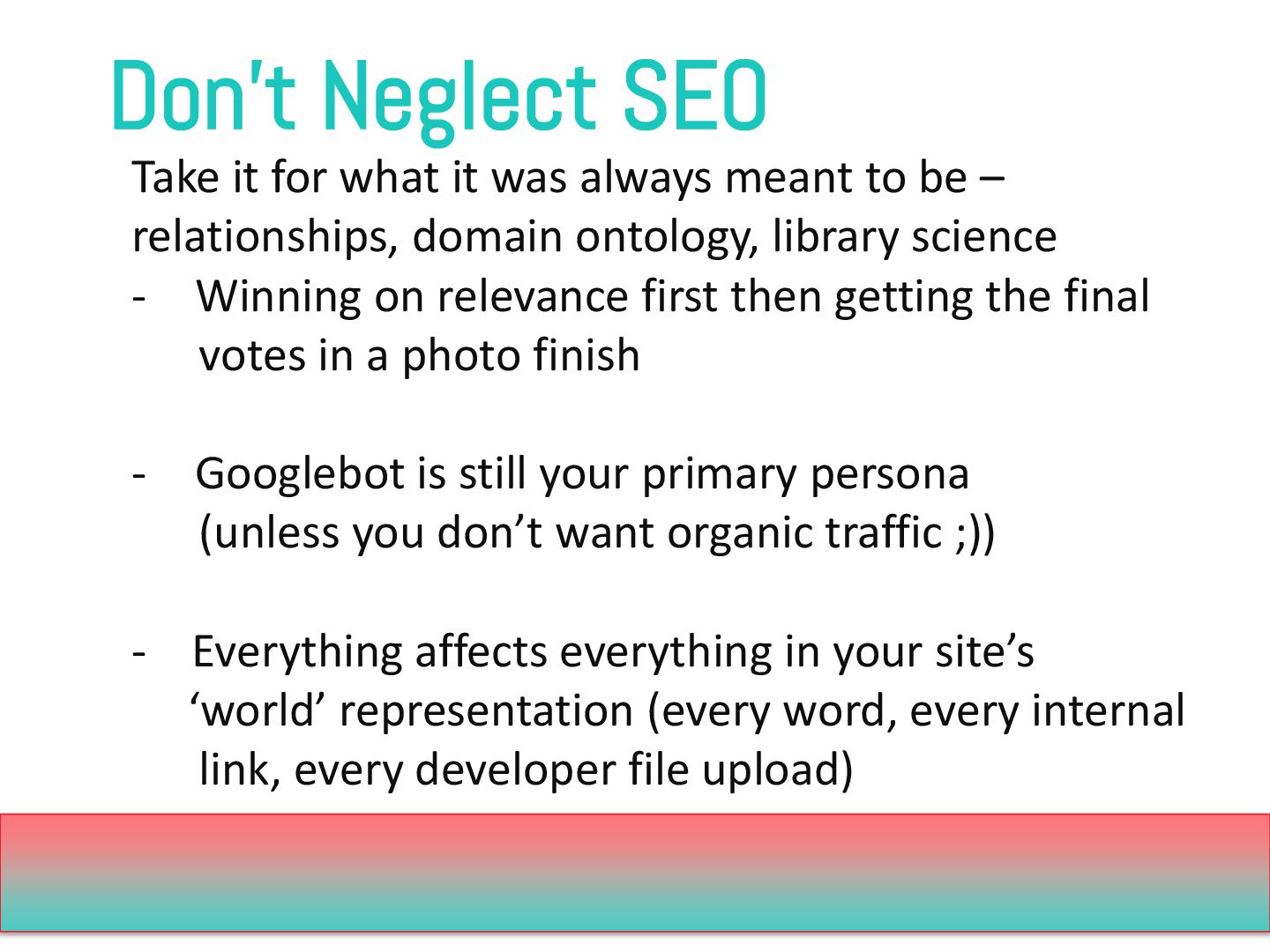 Don't Neglect SEO

Take it for what it was always meant to be – relationships, domain ontology, library science

- Winning on relevance first then getting the final votes in a photo finish

- Googlebot is still your primary persona (unless you don’t want organic traffic ;))

- Everything affects everything in your site’s ‘world’ representation (every word, every internal link, every developer file upload)